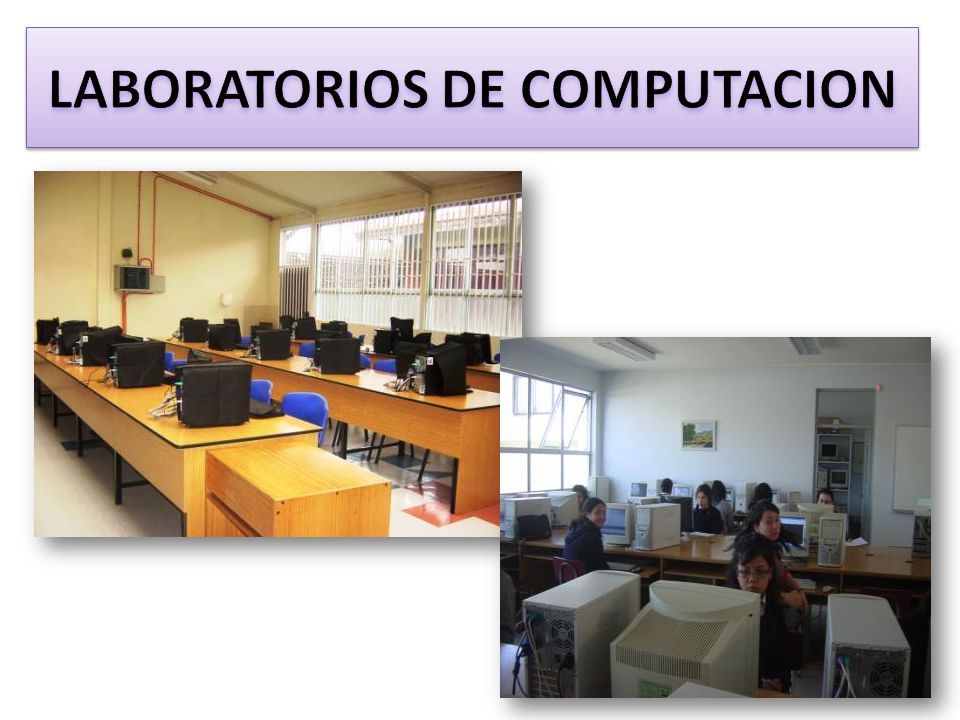 LABORATORIOS DE COMPUTACION